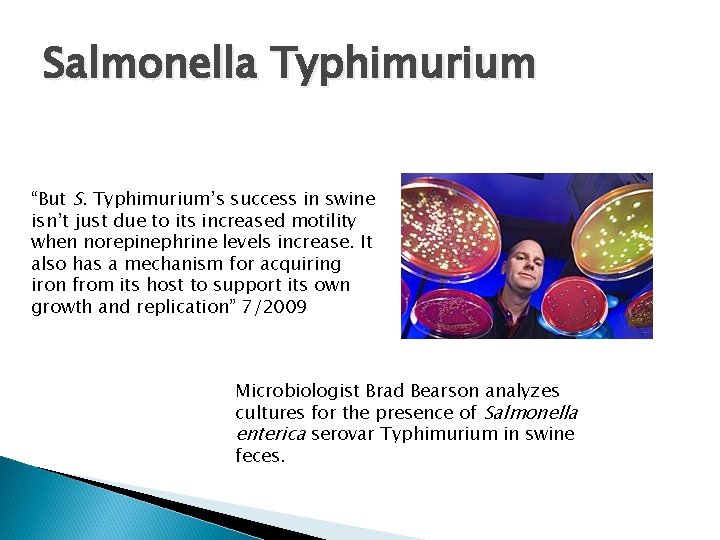 Salmonella Typhimurium

“But S. Typhimurium’s success in swine isn’t just due to its increased motility when norepinephrine levels increase. It also has a mechanism for acquiring iron from its host to support its own growth and replication” 7/2009

Microbiologist Brad Bearson analyzes cultures for the presence of Salmonella enterica serovar Typhimurium in swine feces.